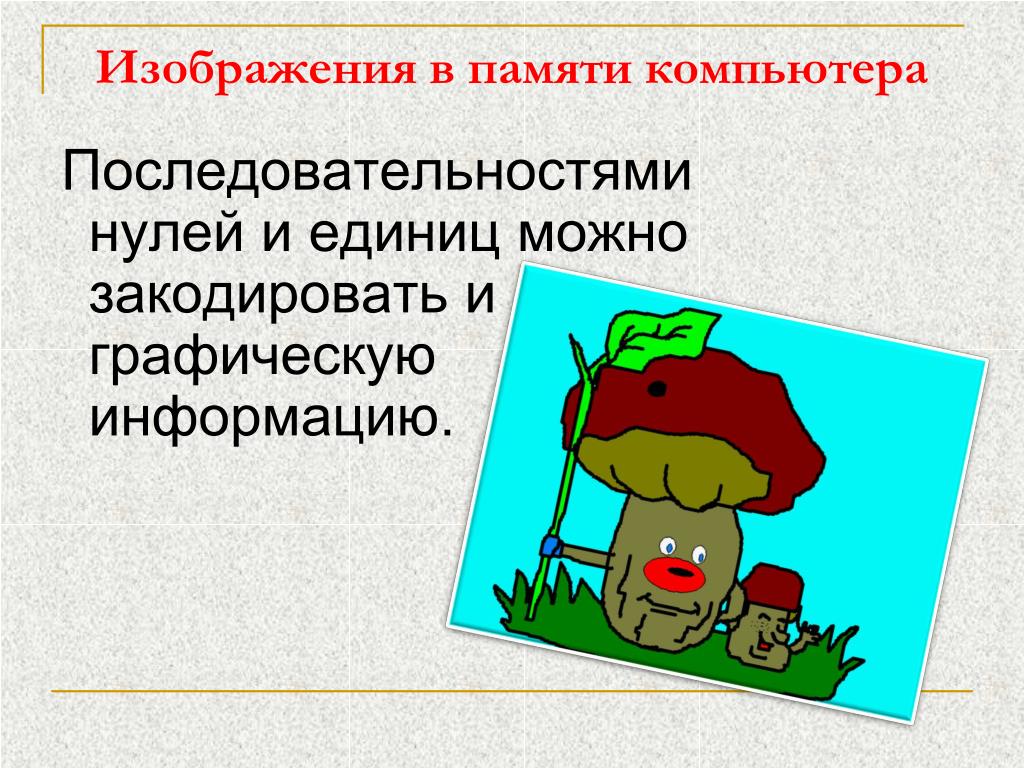 Изображения в памяти компьютера

Последовательностями нулей и единиц можно закодировать и графическую информацию.